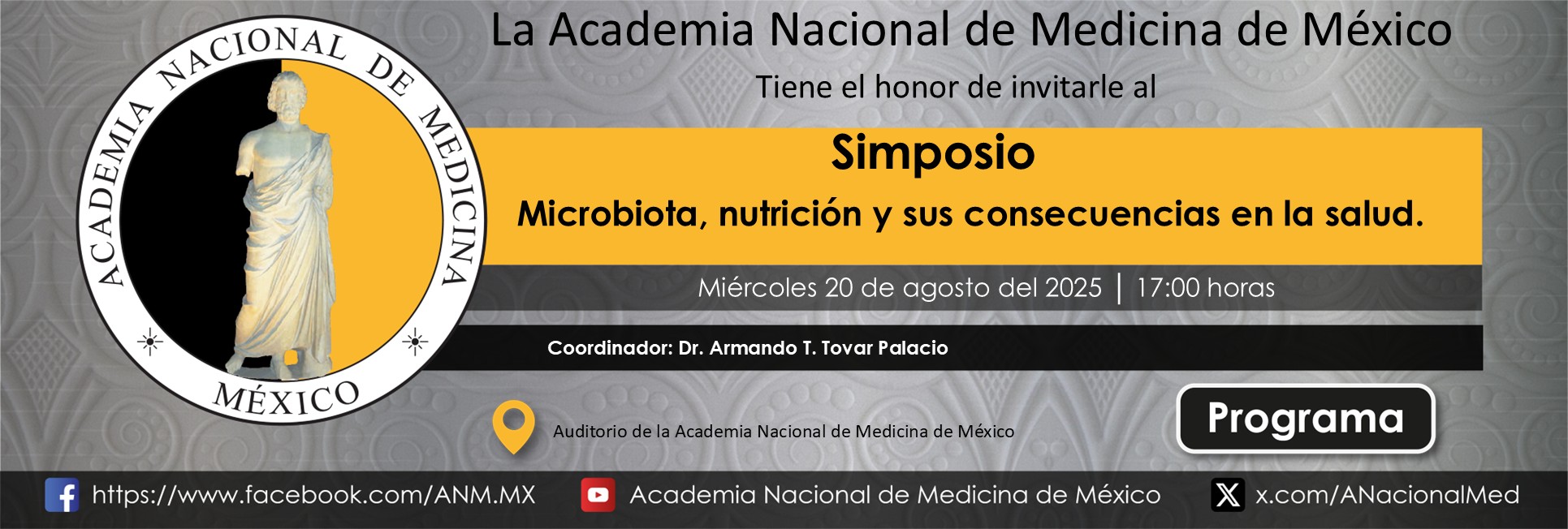 ACADEMIA NACIONAL DE MEDICINA
MÉXICO

La Academia Nacional de Medicina de México

Tiene el honor de invitarle al

Simposio

Microbiota, nutrición y sus consecuencias en la salud.

Miércoles 20 de agosto del 2025 | 17:00 horas

Coordinador: Dr. Armando T. Tovar Palacio

Auditorio de la Academia Nacional de Medicina de México

Programa

https://www.facebook.com/ANM.MX
Academia Nacional de Medicina de México
x.com/ANacionalMed